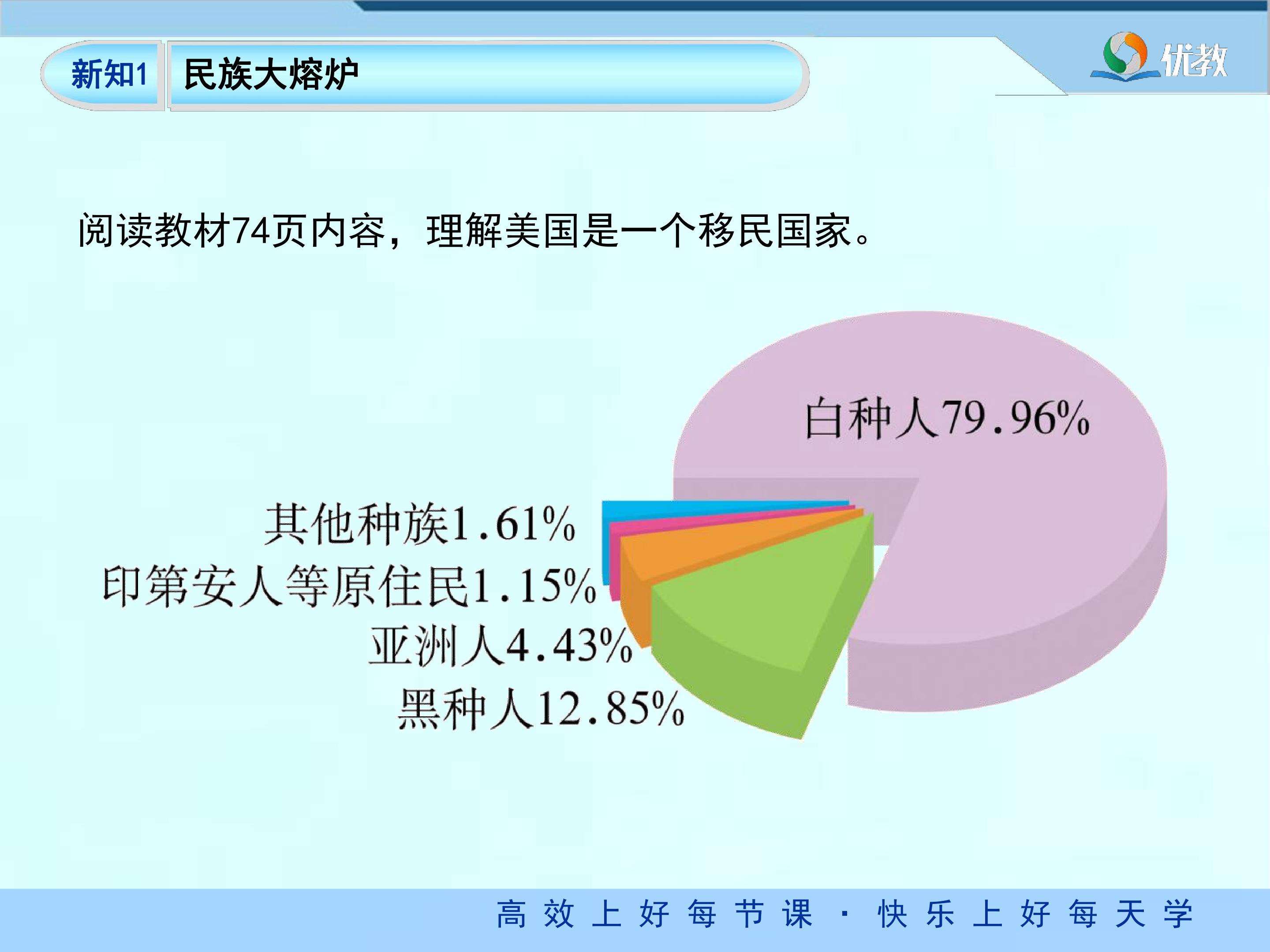 新知1 民族大熔炉

优教

阅读教材74页内容，理解美国是一个移民国家。

白种人79.96%

其他种族1.61%

印第安人等原住民1.15%

亚洲人4.43%

黑种人12.85%

高效上好每节课·快乐上好每天学